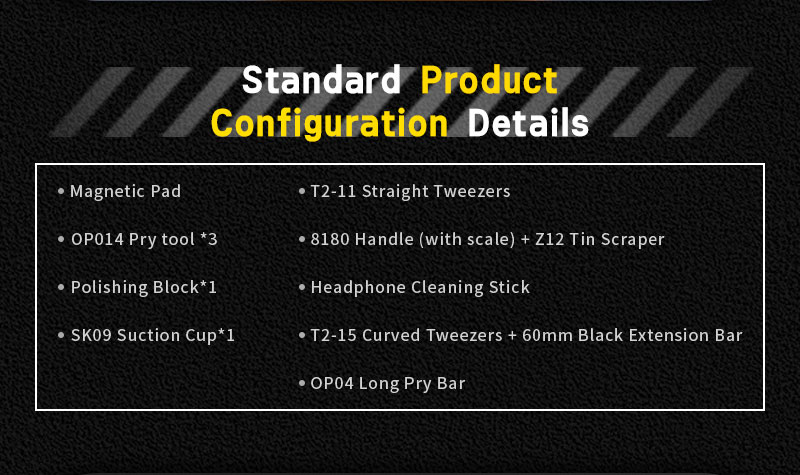 Standard Product Configuration Details

• Magnetic Pad

• OP014 Pry tool *3

• Polishing Block*1

• SK09 Suction Cup*1

• T2-11 Straight Tweezers

• 8180 Handle (with scale) + Z12 Tin Scraper

• Headphone Cleaning Stick

• T2-15 Curved Tweezers + 60mm Black Extension Bar

• OP04 Long Pry Bar